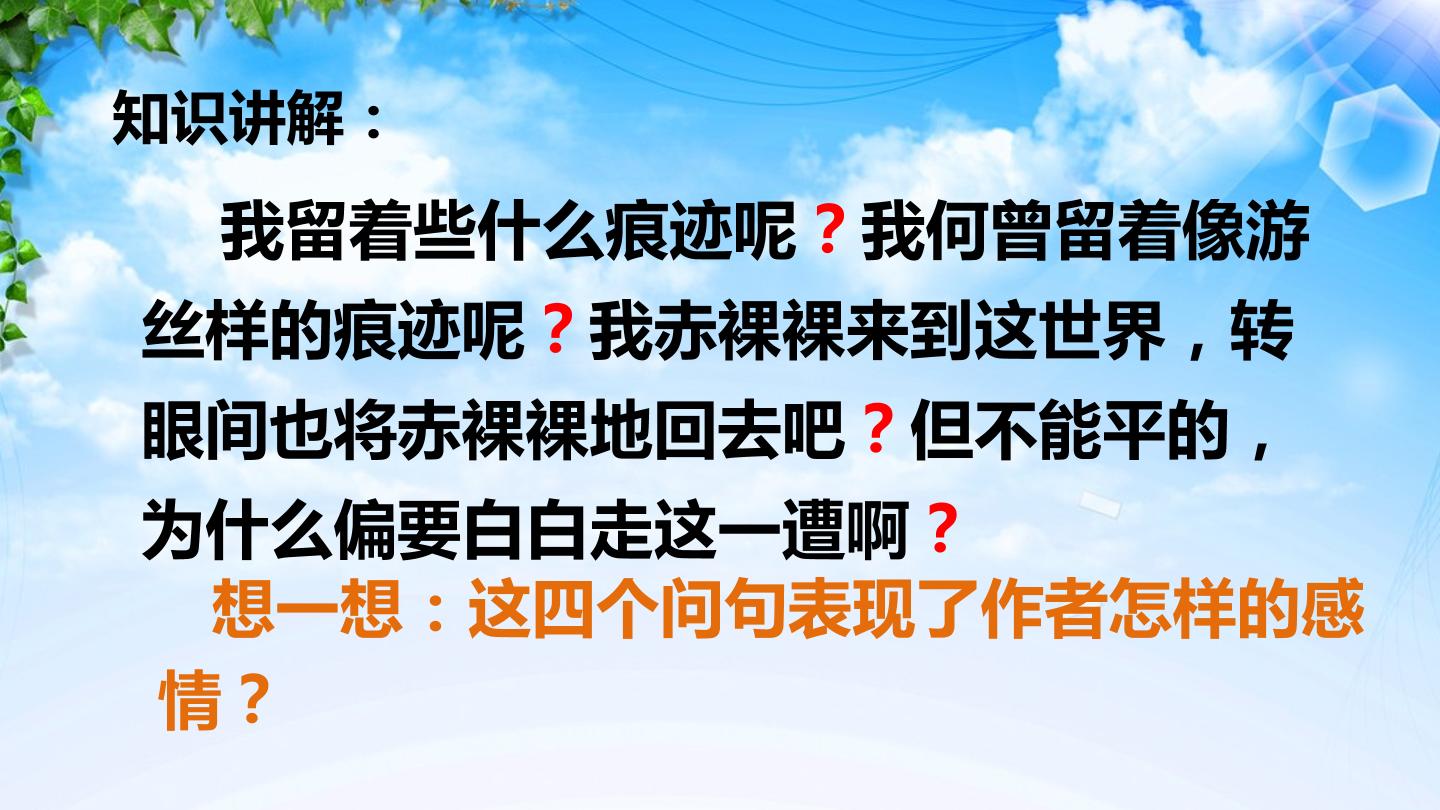 知识讲解：

我留着些什么痕迹呢？我何曾留着像游丝样的痕迹呢？我赤裸裸来到这世界，转眼间也将赤裸裸地回去吧？但不能平的，为什么偏要白白走这一遭啊？

想一想：这四个问句表现了作者怎样的感情？